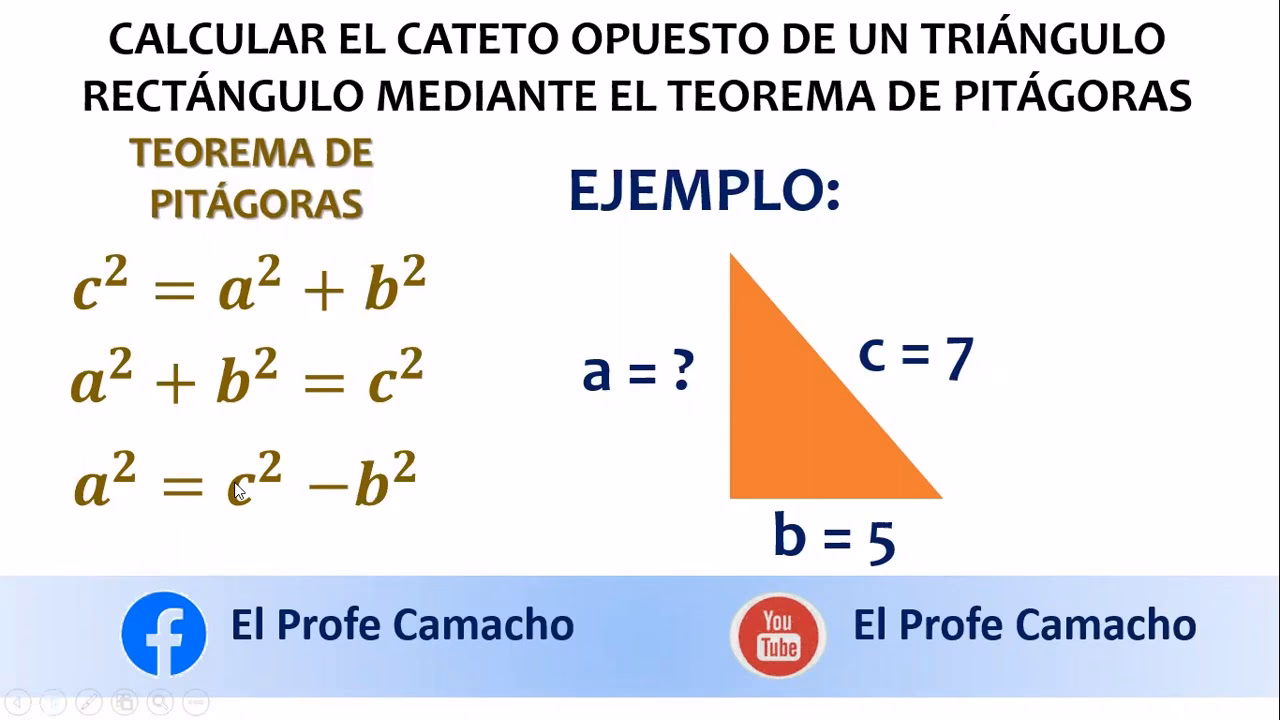 CALCULAR EL CATETO OPUESTO DE UN TRIÁNGULO RECTÁNGULO MEDIANTE EL TEOREMA DE PITÁGORAS

TEOREMA DE PITÁGORAS

$c^2 = a^2 + b^2$

$a^2 + b^2 = c^2$

$a^2 = c^2 - b^2$

EJEMPLO:

a = ?

c = 7

b = 5

El Profe Camacho

You Tube

El Profe Camacho